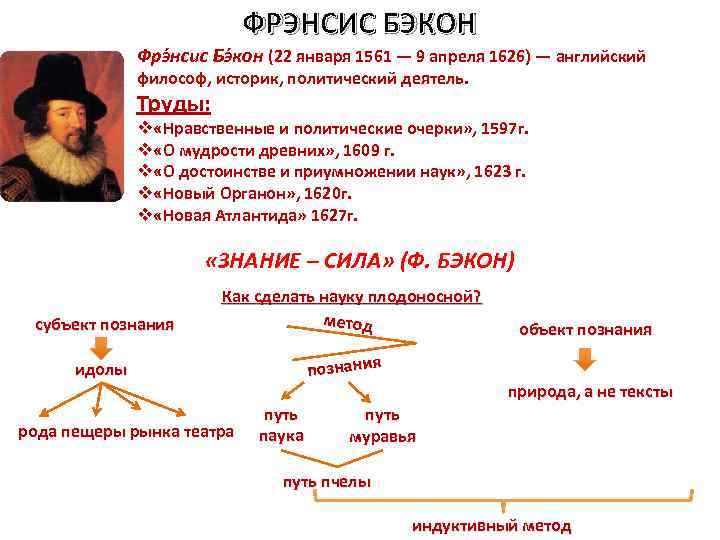 ФРЭНСИС БЭКОН

Фрэ́нсис Бэ́кон (22 января 1561 — 9 апреля 1626) — английский философ, историк, политический деятель.

Труды:
❖«Нравственные и политические очерки», 1597г.
❖«О мудрости древних», 1609 г.
❖«О достоинстве и приумножении наук», 1623 г.
❖«Новый Органон», 1620г.
❖«Новая Атлантида» 1627г.

«ЗНАНИЕ – СИЛА» (Ф. БЭКОН)

Как сделать науку плодоносной?

субъект познания
идолы
рода пещеры рынка театра

метод
познания
путь паука
путь муравья
путь пчелы

объект познания
природа, а не тексты

индуктивный метод